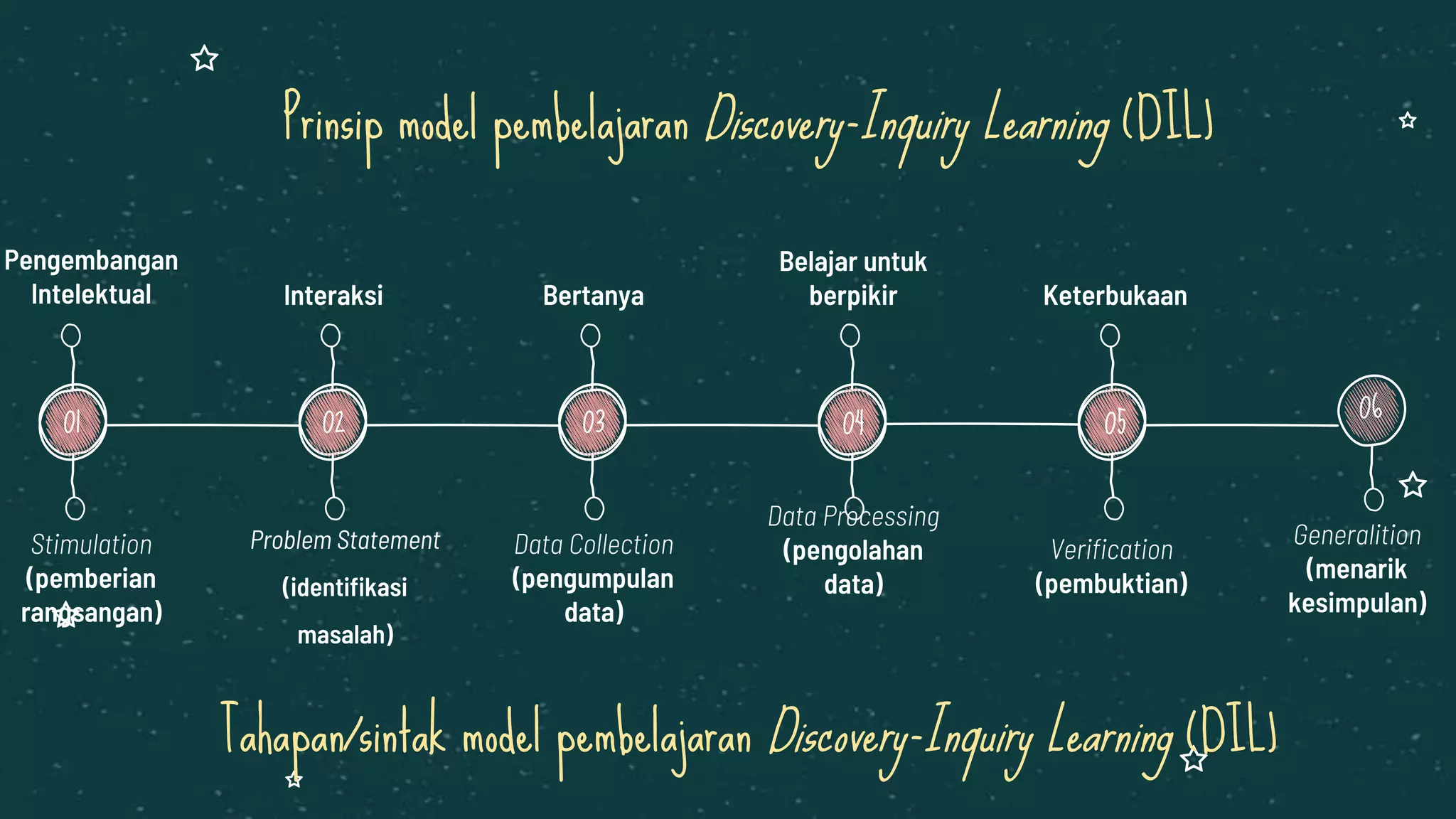 Prinsip model pembelajaran Discovery-Inquiry Learning (DIL)

Pengembangan Intelektual

Interaksi

Bertanya

Belajar untuk berpikir

Keterbukaan

01

02

03

04

05

06

Stimulation (pemberian rangsangan)

Problem Statement (identifikasi masalah)

Data Collection (pengumpulan data)

Data Processing (pengolahan data)

Verification (pembuktian)

Generalition (menarik kesimpulan)

Tahapan/sintak model pembelajaran Discovery-Inquiry Learning (DIL)